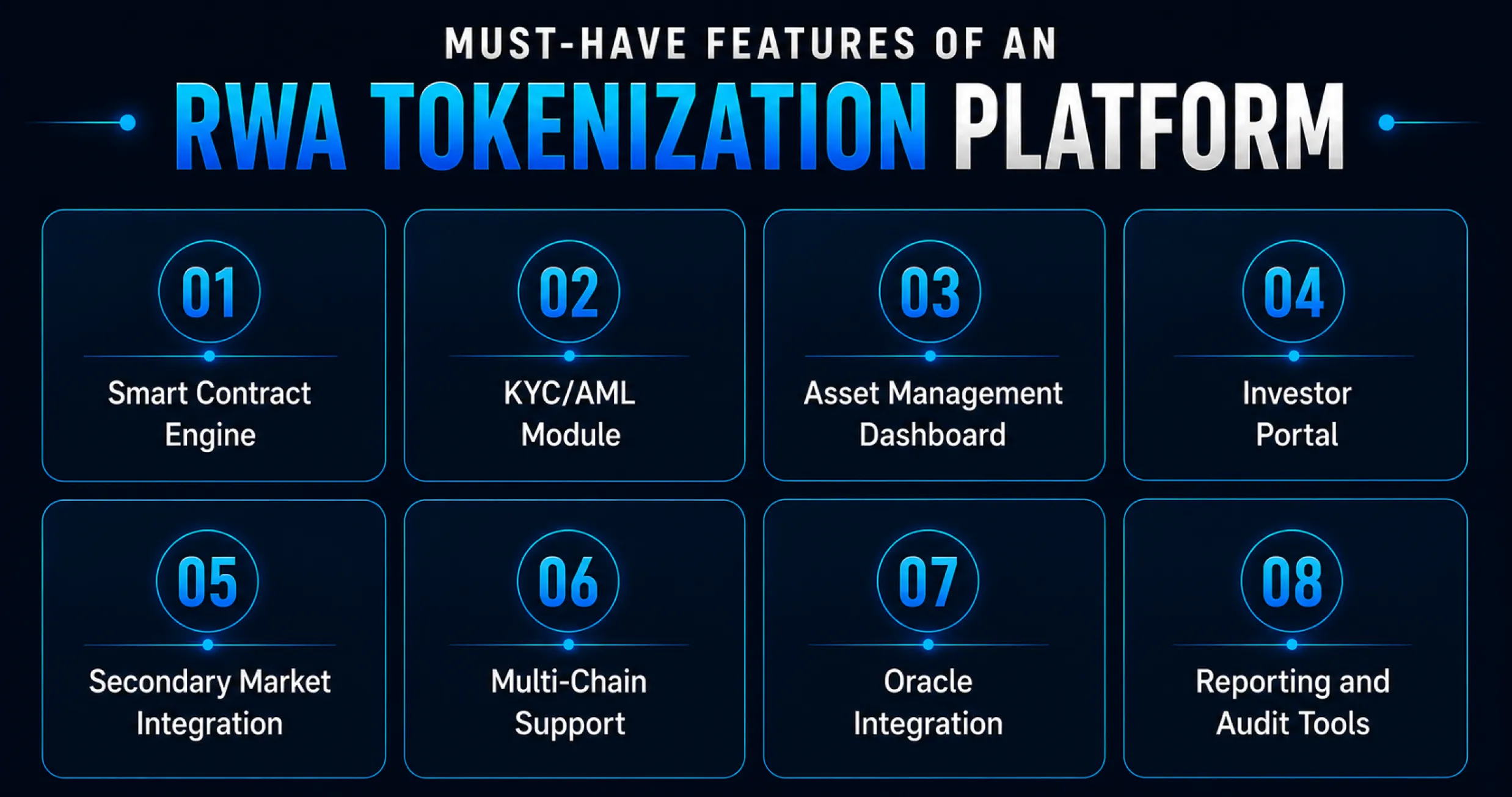 MUST-HAVE FEATURES OF AN
RWA TOKENIZATION PLATFORM

01
Smart Contract Engine

02
KYC/AML Module

03
Asset Management Dashboard

04
Investor Portal

05
Secondary Market Integration

06
Multi-Chain Support

07
Oracle Integration

08
Reporting and Audit Tools